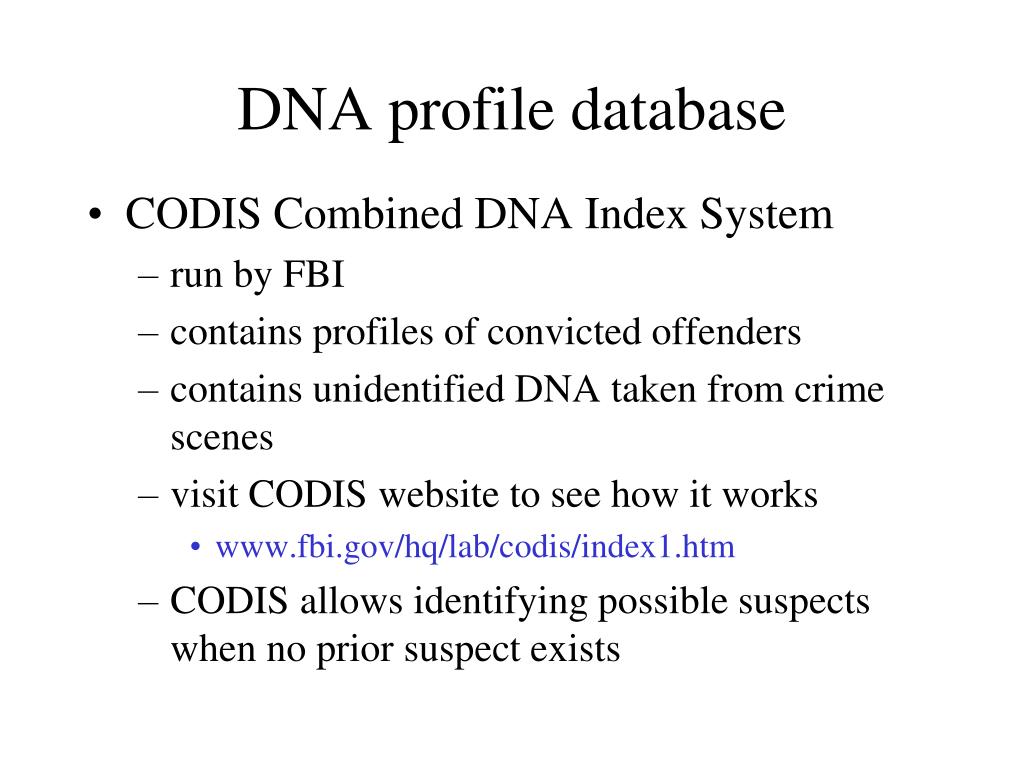 DNA profile database

• CODIS Combined DNA Index System
– run by FBI
– contains profiles of convicted offenders
– contains unidentified DNA taken from crime scenes
– visit CODIS website to see how it works
• www.fbi.gov/hq/lab/codis/index1.htm
– CODIS allows identifying possible suspects when no prior suspect exists